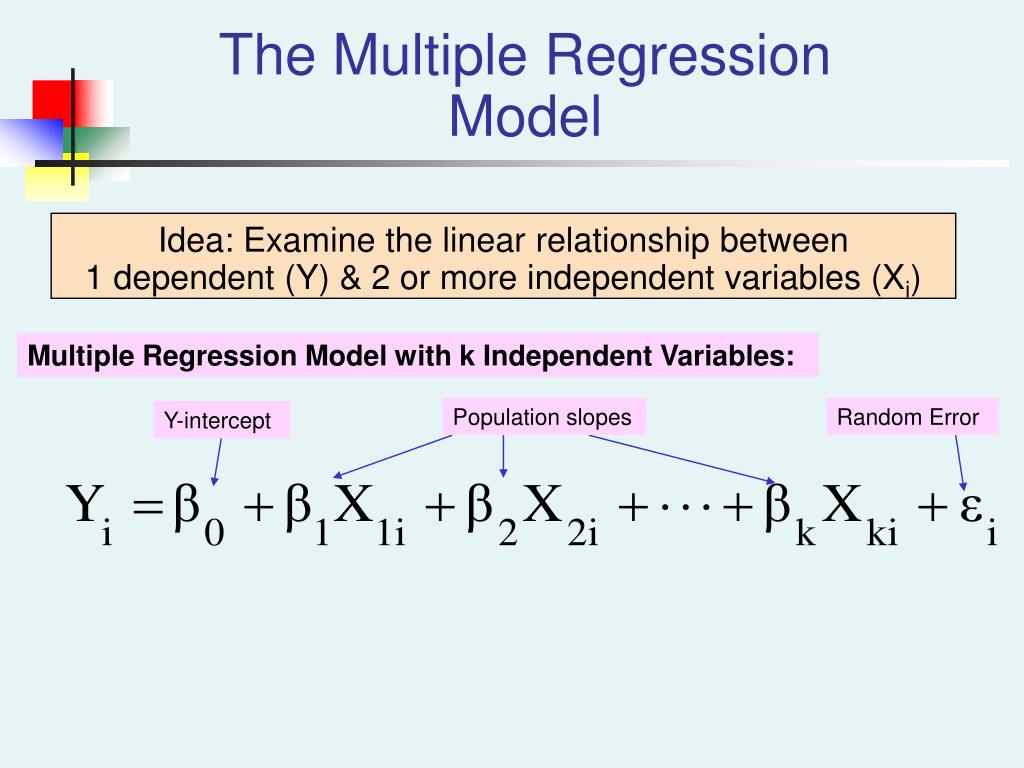 The Multiple Regression Model

Idea: Examine the linear relationship between 1 dependent (Y) & 2 or more independent variables ($X_i$)

Multiple Regression Model with k Independent Variables:

Y-intercept

Population slopes

Random Error

$Y_i = \beta_0 + \beta_1 X_{1i} + \beta_2 X_{2i} + \cdots + \beta_k X_{ki} + \varepsilon_i$